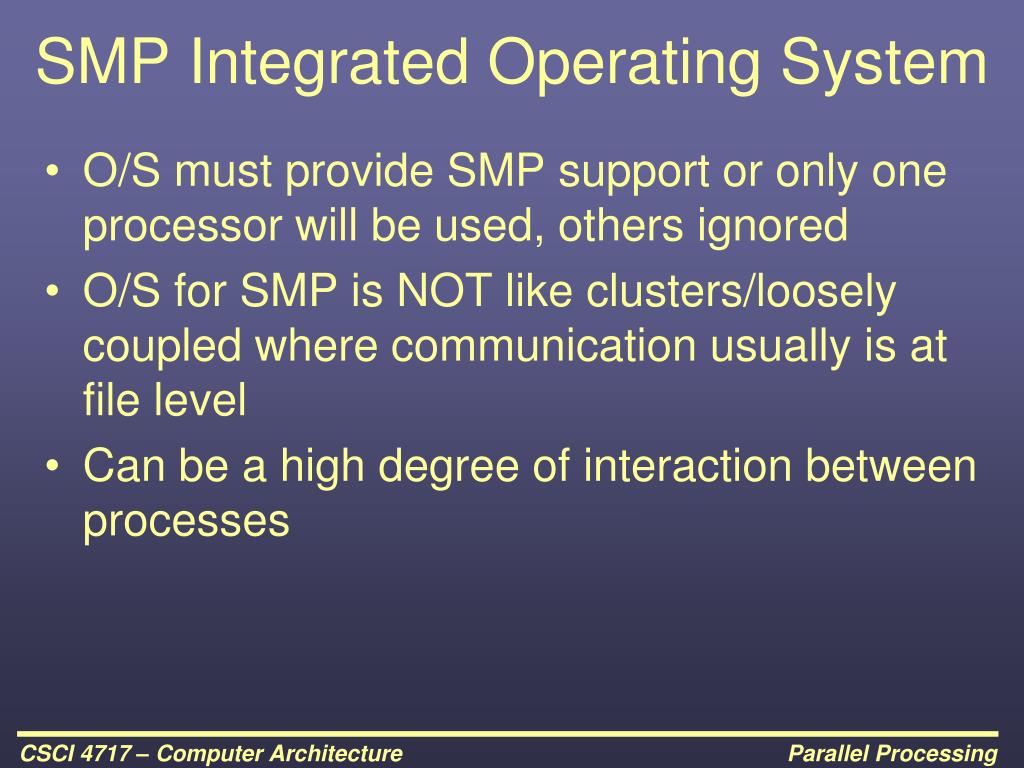 SMP Integrated Operating System

• O/S must provide SMP support or only one processor will be used, others ignored
• O/S for SMP is NOT like clusters/loosely coupled where communication usually is at file level
• Can be a high degree of interaction between processes

CSCI 4717 – Computer Architecture

Parallel Processing